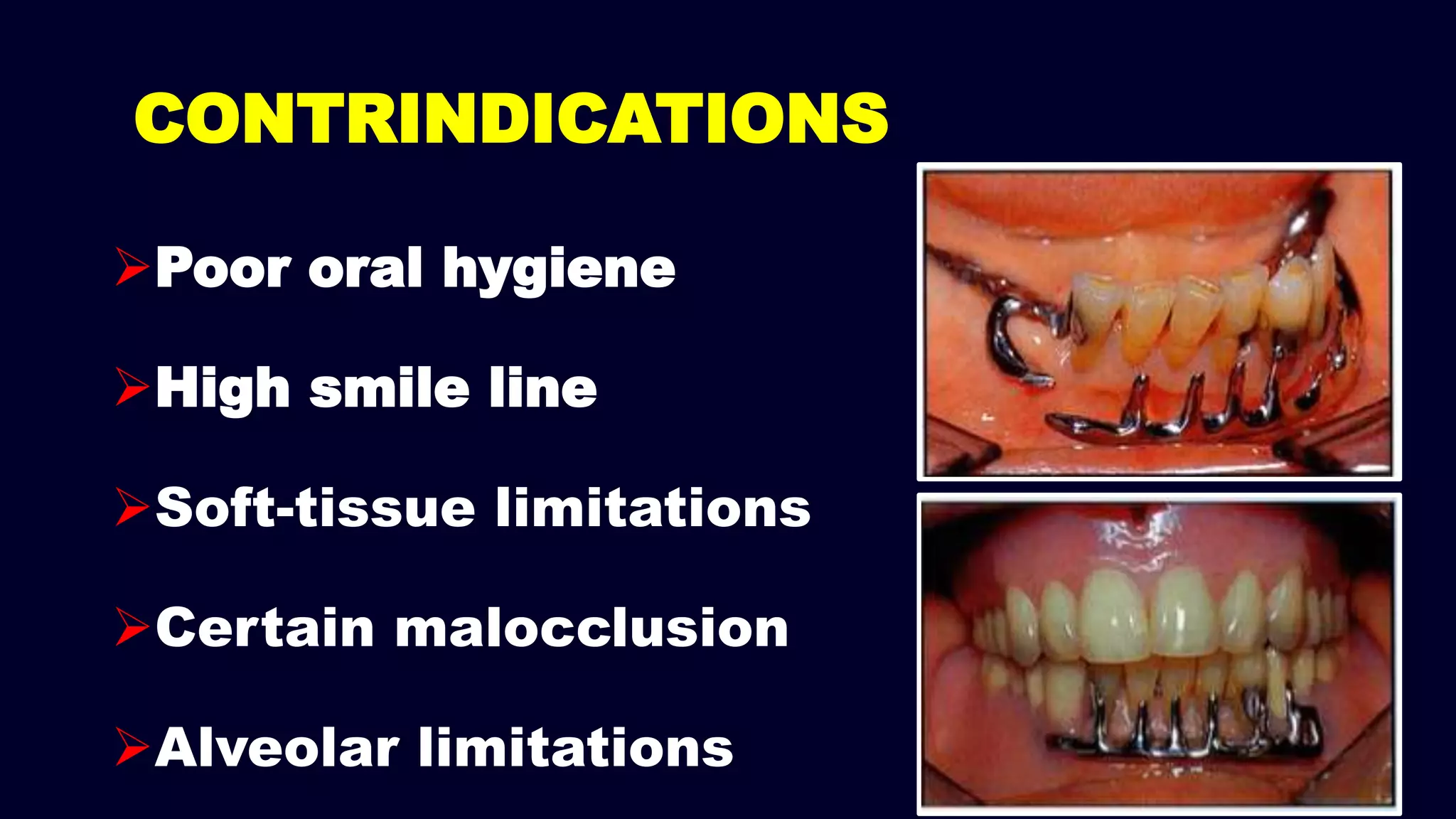 CONTRINDICATIONS

➢Poor oral hygiene

➢High smile line

➢Soft-tissue limitations

➢Certain malocclusion

➢Alveolar limitations